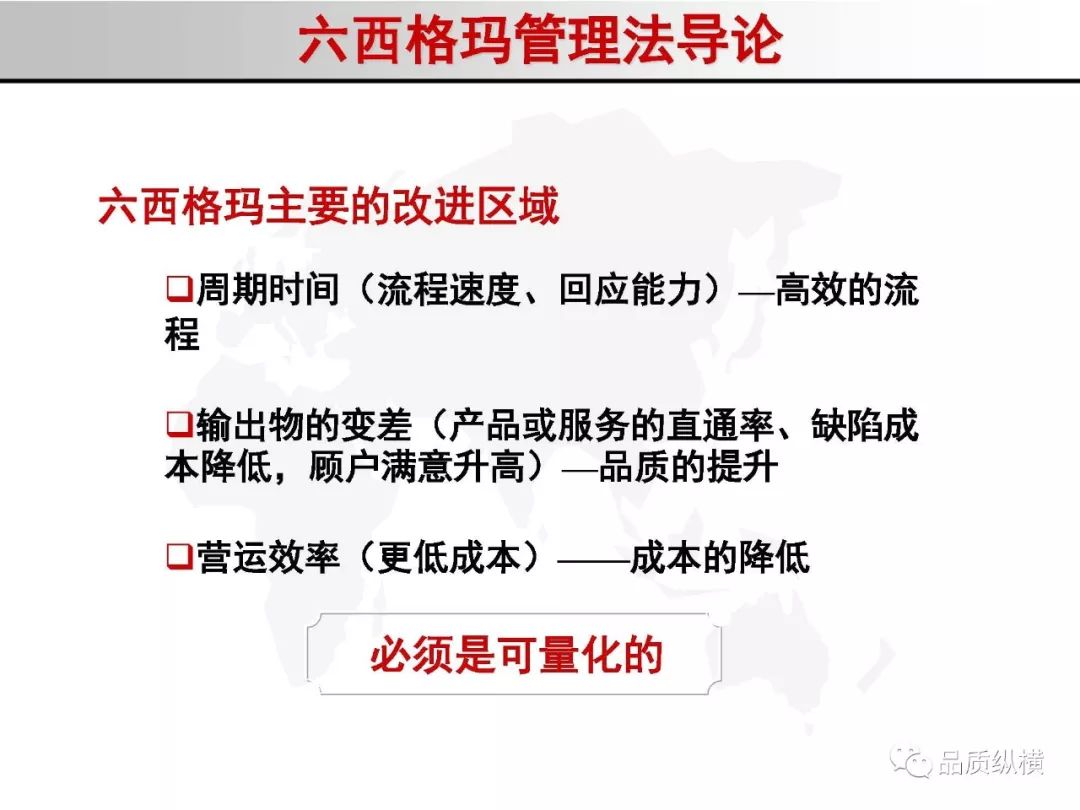 六西格玛管理法导论

六西格玛主要的改进区域

❑周期时间（流程速度、回应能力）—高效的流程

❑输出物的变差（产品或服务的直通率、缺陷成本降低，顾户满意升高）—品质的提升

❑营运效率（更低成本）——成本的降低

必须是可量化的

品质纵横